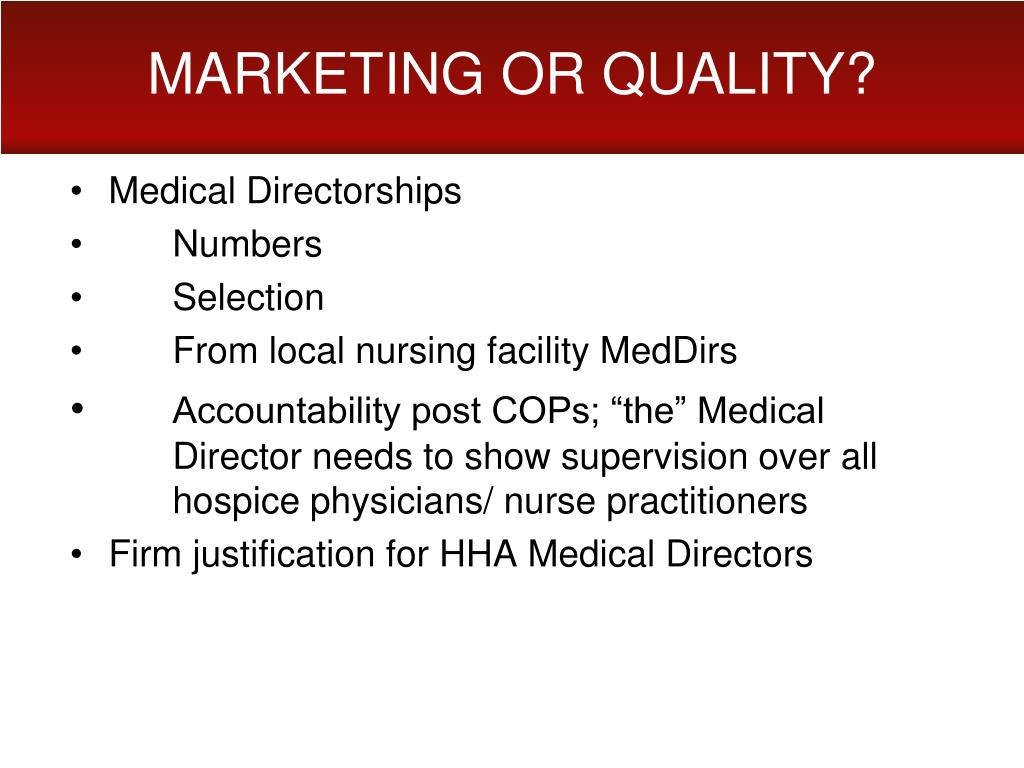 MARKETING OR QUALITY?

• Medical Directorships
• Numbers
• Selection
• From local nursing facility MedDirs
• Accountability post COPs; “the” Medical Director needs to show supervision over all hospice physicians/ nurse practitioners
• Firm justification for HHA Medical Directors